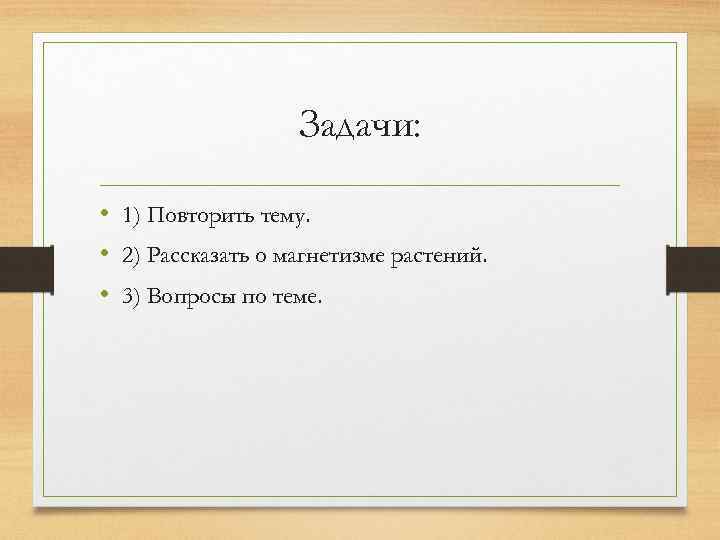 Задачи:

• 1) Повторить тему.
• 2) Рассказать о магнетизме растений.
• 3) Вопросы по теме.